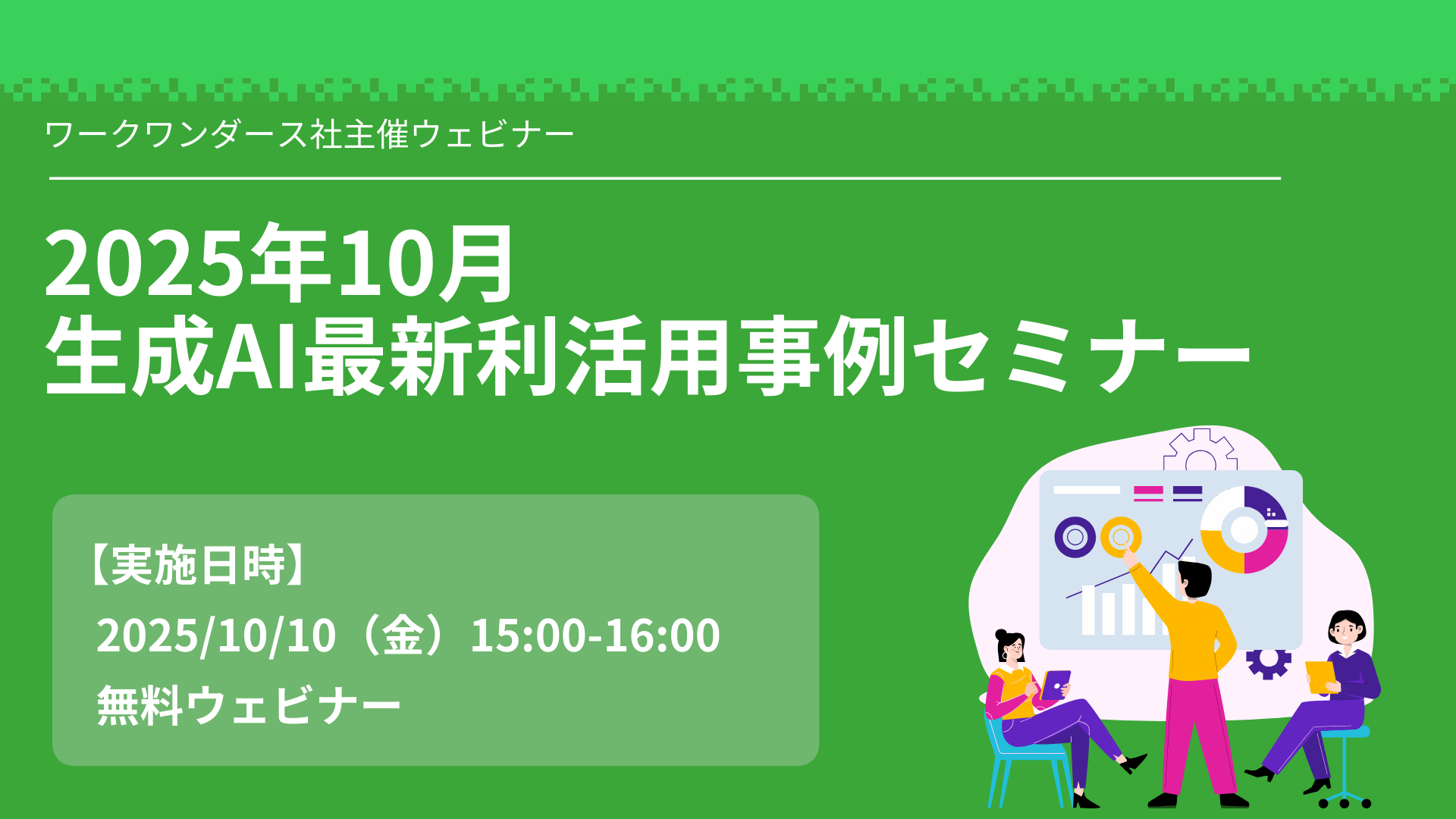 ワークワンダース社主催ウェビナー

2025年10月
生成AI最新利活用事例セミナー

【実施日時】
2025/10/10（金）15:00-16:00
無料ウェビナー